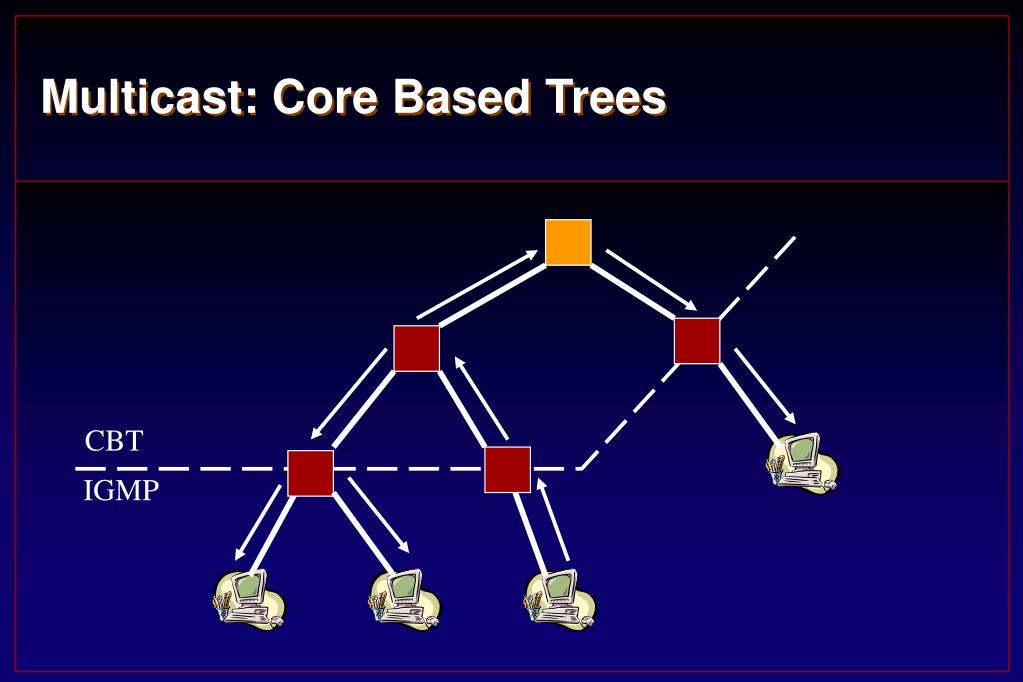 Multicast: Core Based Trees

CBT

IGMP